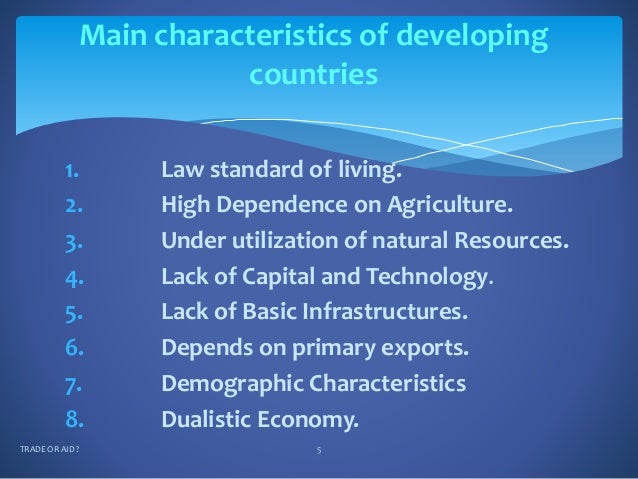 Main characteristics of developing countries

1. Law standard of living.
2. High Dependence on Agriculture.
3. Under utilization of natural Resources.
4. Lack of Capital and Technology.
5. Lack of Basic Infrastructures.
6. Depends on primary exports.
7. Demographic Characteristics
8. Dualistic Economy.

TRADE OR AID?

5